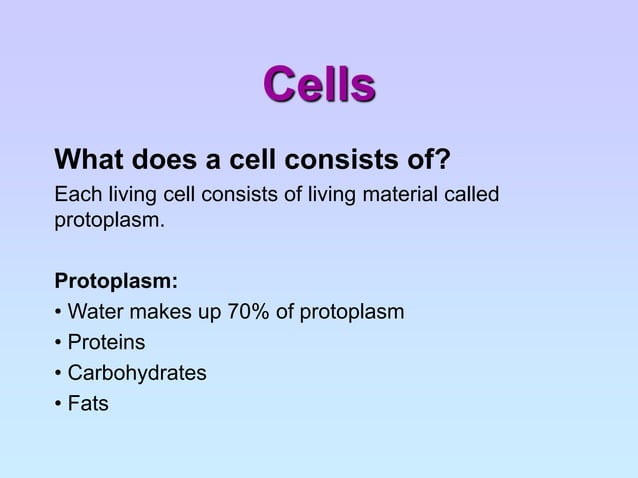 Cells

What does a cell consists of?

Each living cell consists of living material called protoplasm.

Protoplasm:

• Water makes up 70% of protoplasm
• Proteins
• Carbohydrates
• Fats